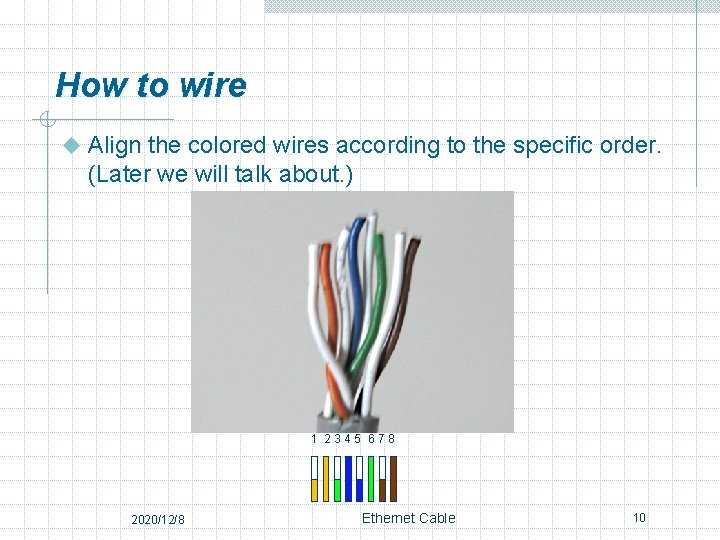 How to wire

Align the colored wires according to the specific order. (Later we will talk about.)

1 2 3 4 5 6 7 8

2020/12/8

Ethernet Cable

10